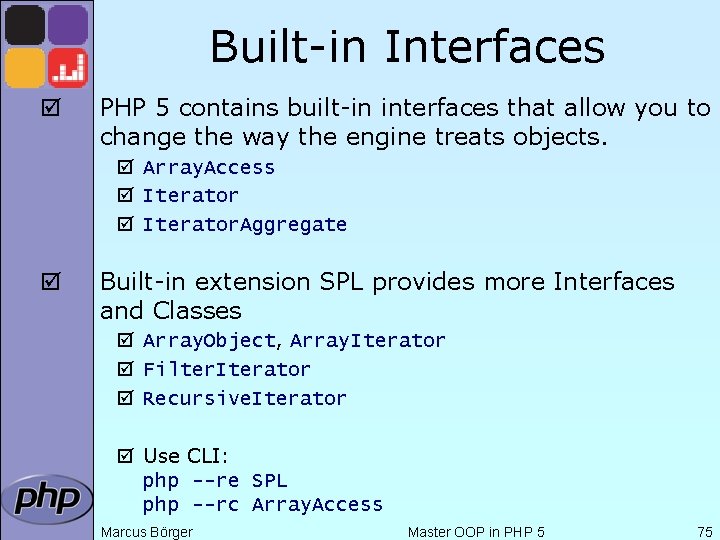 Built-in Interfaces

☑ PHP 5 contains built-in interfaces that allow you to change the way the engine treats objects.

☑ ArrayAccess
☑ Iterator
☑ IteratorAggregate

☑ Built-in extension SPL provides more Interfaces and Classes

☑ ArrayObject, ArrayIterator
☑ FilterIterator
☑ RecursiveIterator

☑ Use CLI:
php --re SPL
php --rc ArrayAccess

php

Marcus Börger Master OOP in PHP 5 75